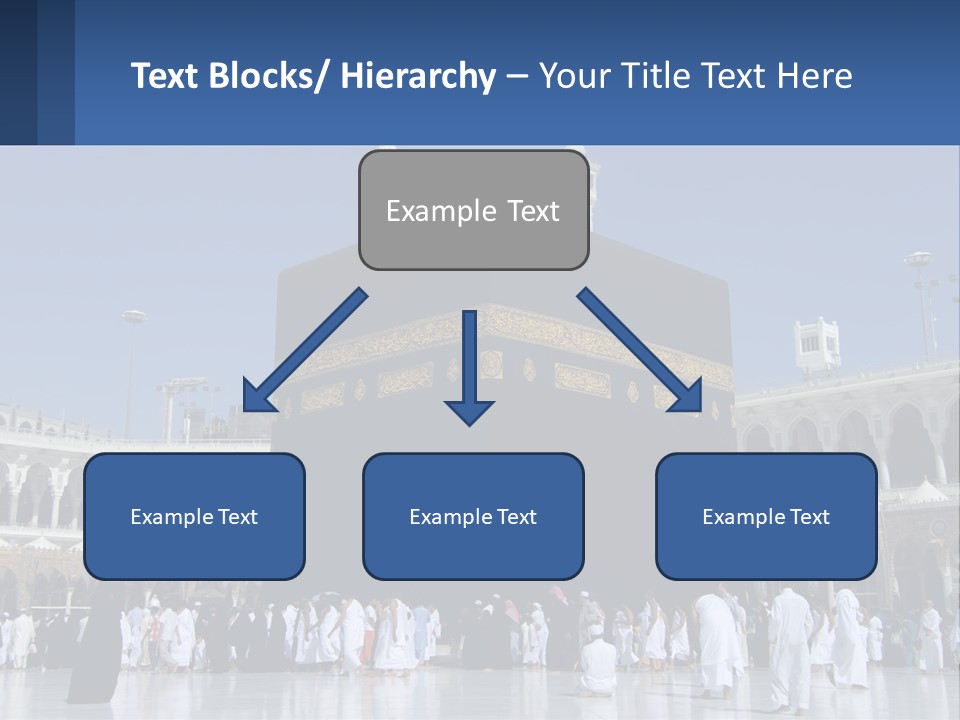 Text Blocks/ Hierarchy – Your Title Text Here

Example Text

Example Text

Example Text

Example Text